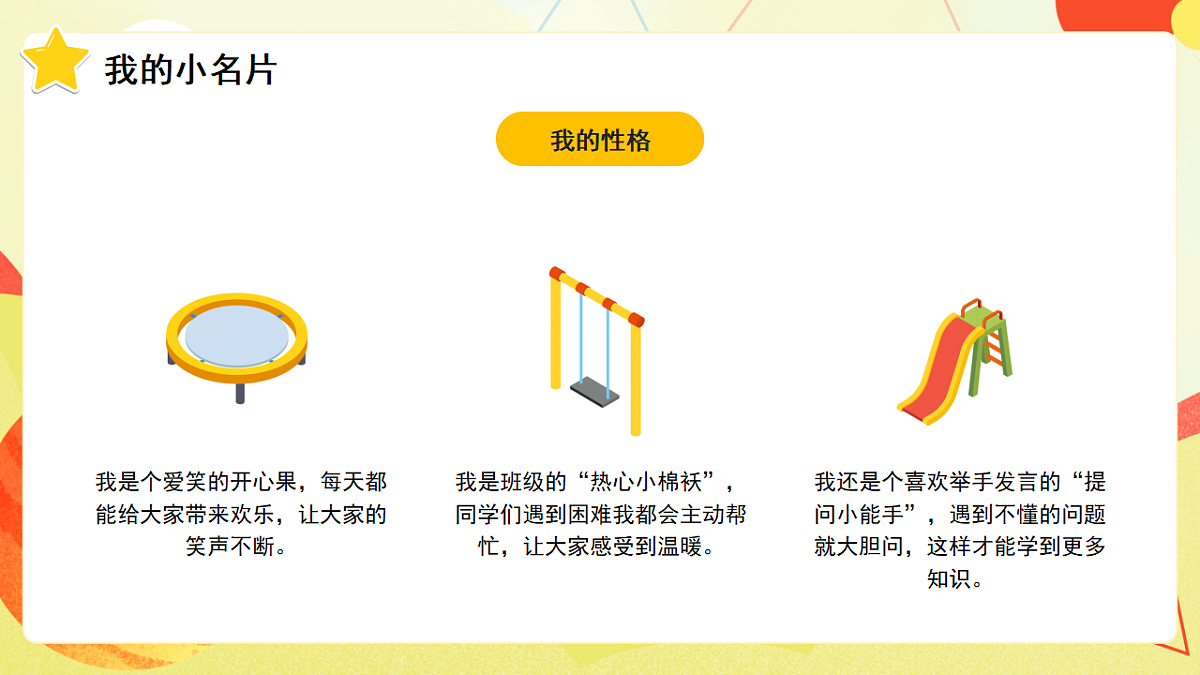 我的小名片

我的性格

我是个爱笑的开心果，每天都能给大家带来欢乐，让大家的笑声不断。

我是班级的“热心小棉袄”，同学们遇到困难我都会主动帮忙，让大家感受到温暖。

我还是个喜欢举手发言的“提问小能手”，遇到不懂的问题就大胆问，这样才能学到更多知识。